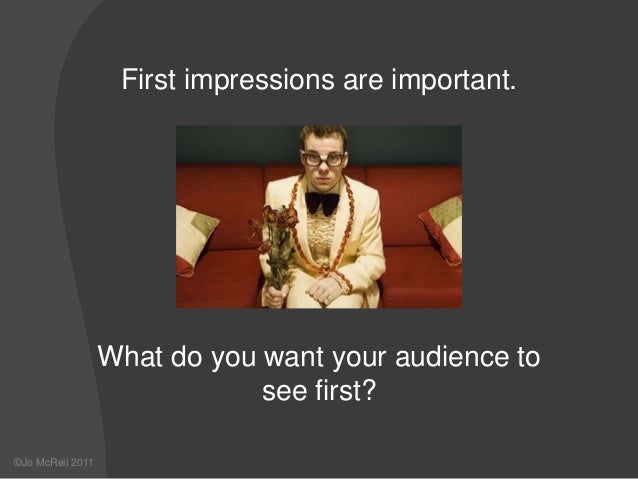 First impressions are important.

What do you want your audience to see first?

©Jo McRell 2011